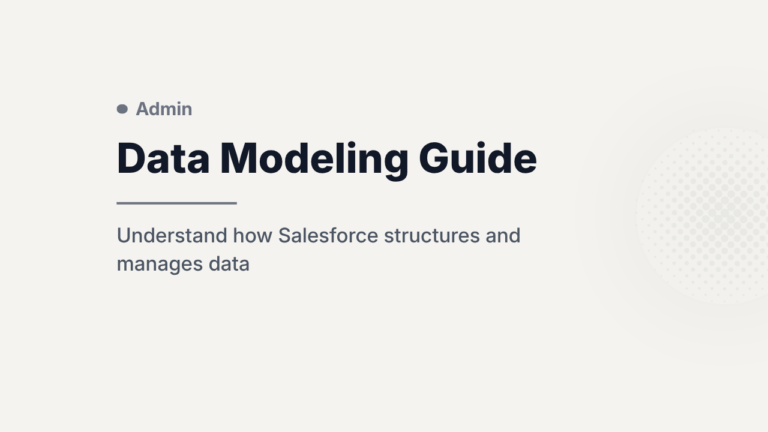 Admin

Data Modeling Guide

Understand how Salesforce structures and manages data